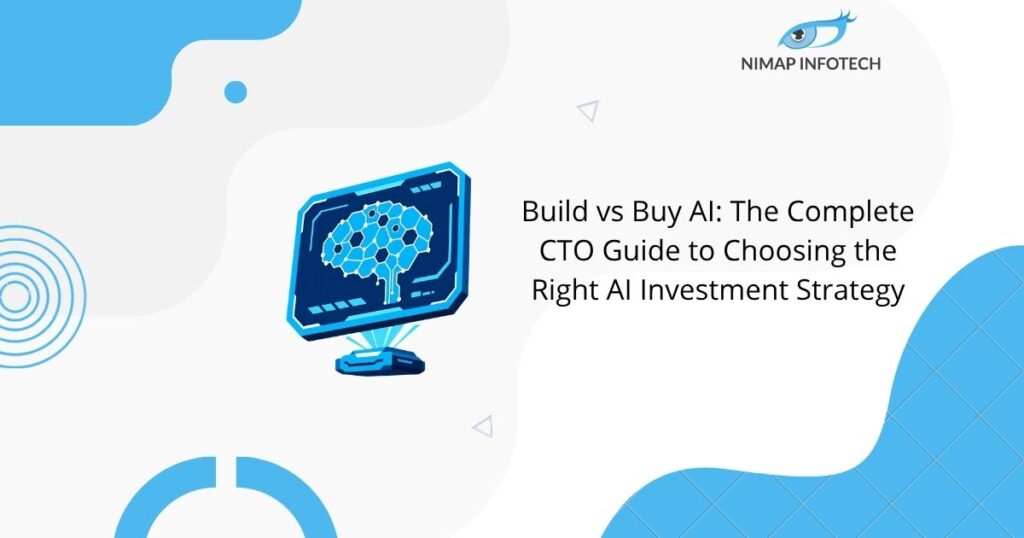 NIMAP INFOTECH

Build vs Buy AI: The Complete CTO Guide to Choosing the Right AI Investment Strategy